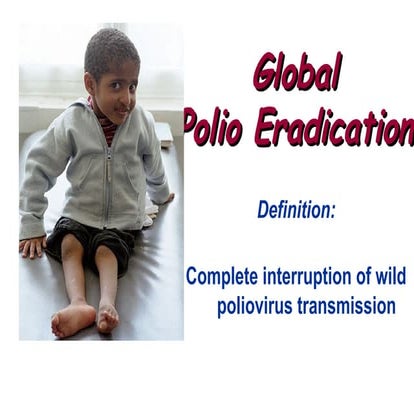 Global
Polio Eradication

Definition:

Complete interruption of wild poliovirus transmission